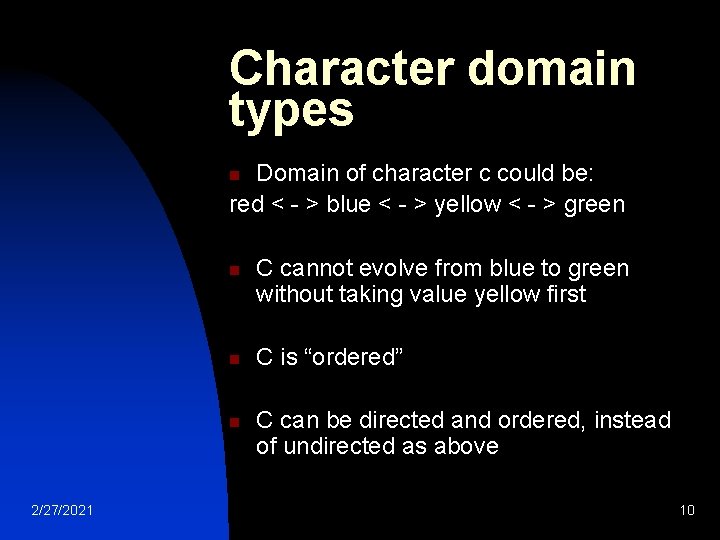 Character domain types

Domain of character c could be:
red < - > blue < - > yellow < - > green

C cannot evolve from blue to green without taking value yellow first

C is “ordered”

C can be directed and ordered, instead of undirected as above

2/27/2021

10